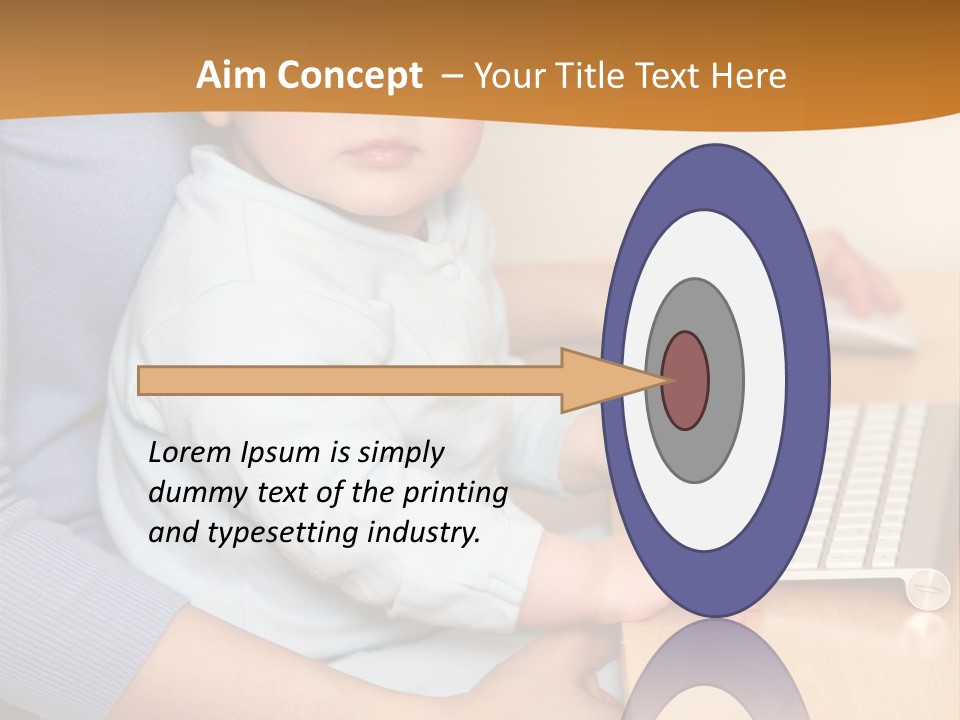 Aim Concept – Your Title Text Here

Lorem Ipsum is simply dummy text of the printing and typesetting industry.